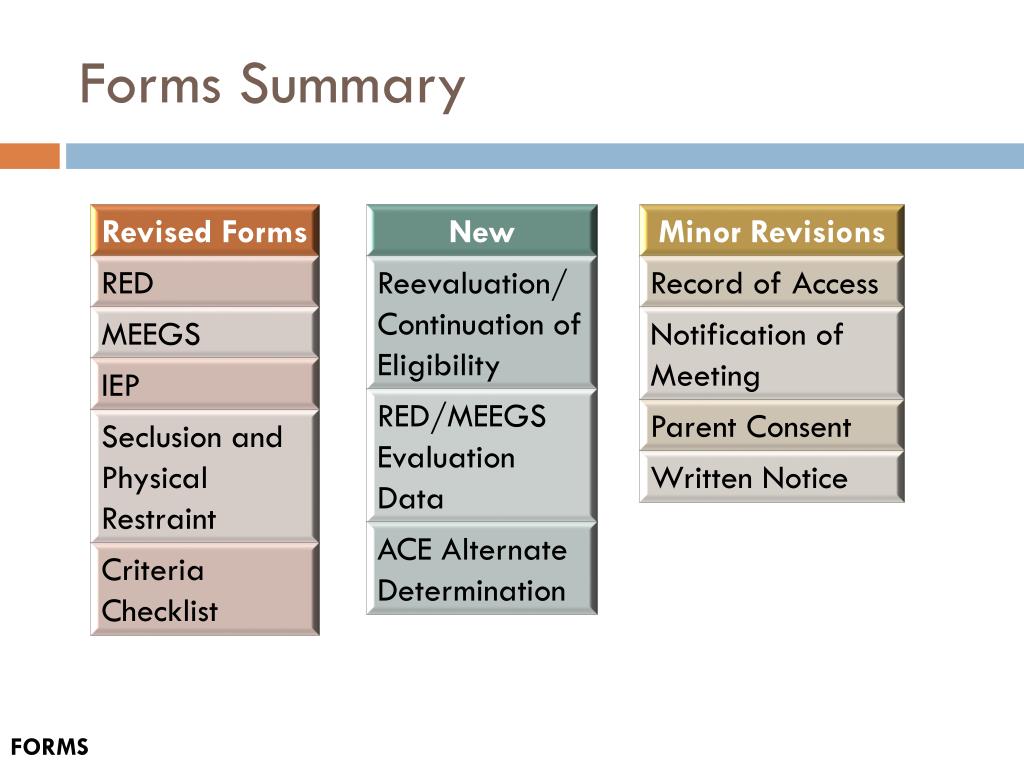 Forms Summary

| Revised Forms |
|---|
| RED |
| MEEGS |
| IEP |
| Seclusion and Physical Restraint |
| Criteria Checklist |

| New |
|---|
| Reevaluation/ Continuation of Eligibility |
| RED/MEEGS Evaluation Data |
| ACE Alternate Determination |

| Minor Revisions |
|---|
| Record of Access |
| Notification of Meeting |
| Parent Consent |
| Written Notice |

FORMS